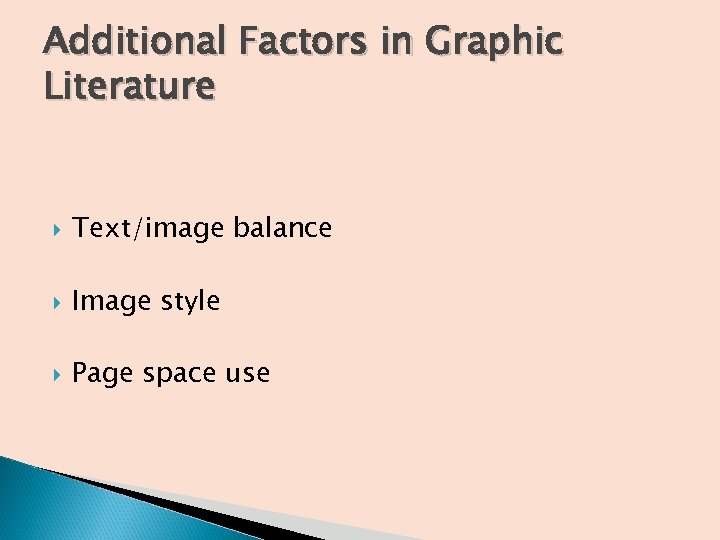 Additional Factors in Graphic Literature

Text/image balance

Image style

Page space use